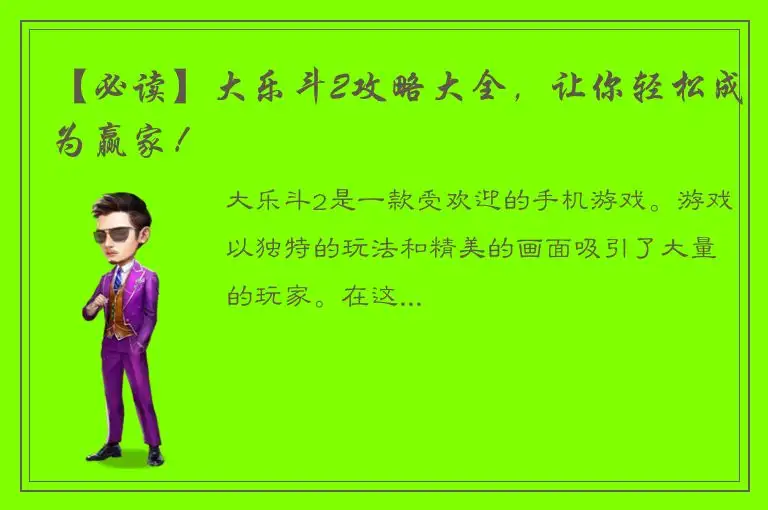 【必读】大乐斗2攻略大全，让你轻松成为赢家！

大乐斗2是一款受欢迎的手机游戏。游戏以独特的玩法和精美的画面吸引了大量的玩家。在这...